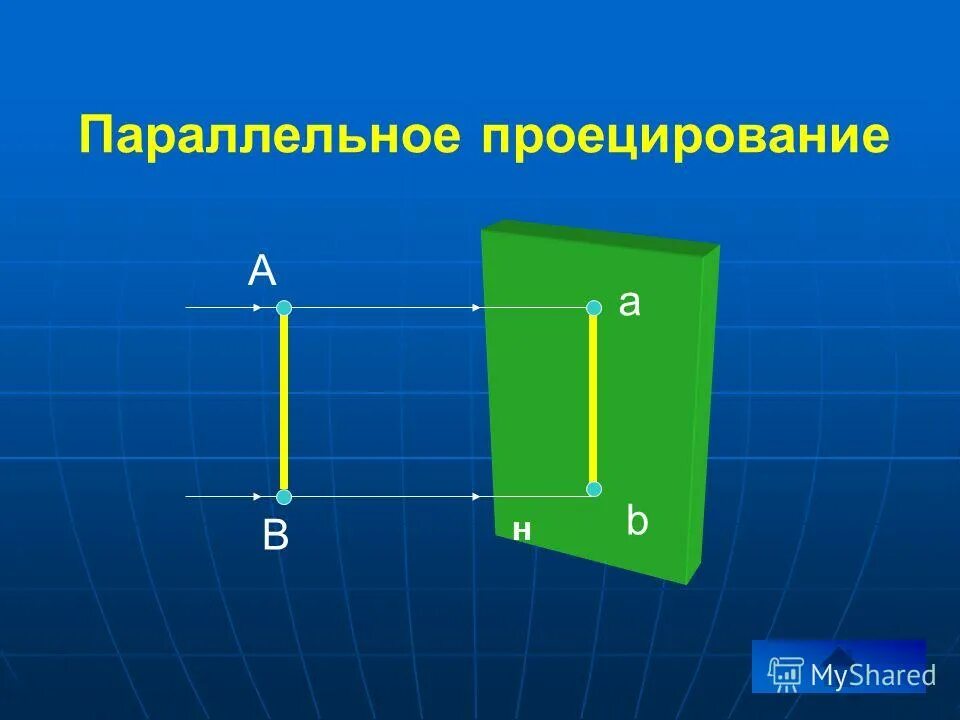 Параллельное проецирование

A

a

B

н

b

MyShared